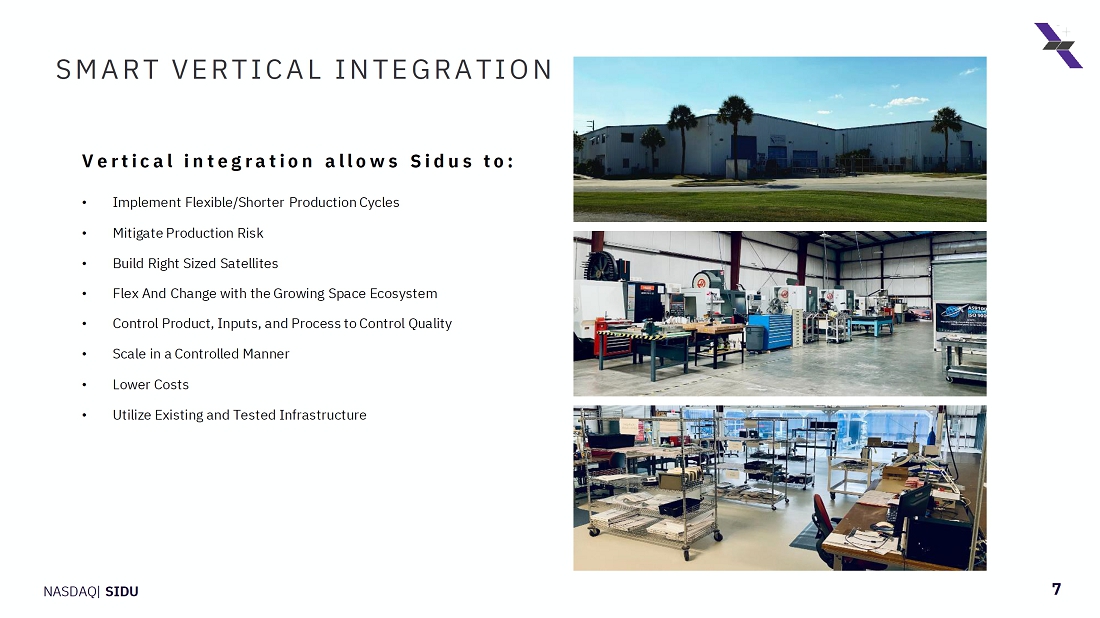 SMART VERTICAL INTEGRATION

Vertical integration allows Sidus to:

• Implement Flexible/Shorter Production Cycles
• Mitigate Production Risk
• Build Right Sized Satellites
• Flex And Change with the Growing Space Ecosystem
• Control Product, Inputs, and Process to Control Quality
• Scale in a Controlled Manner
• Lower Costs
• Utilize Existing and Tested Infrastructure

NASDAQ| SIDU

7